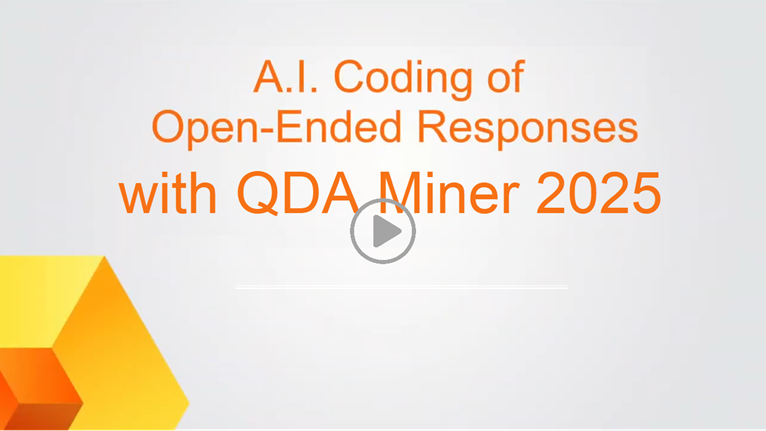 A.I. Coding of
Open-Ended Responses
with QDA Miner 2025